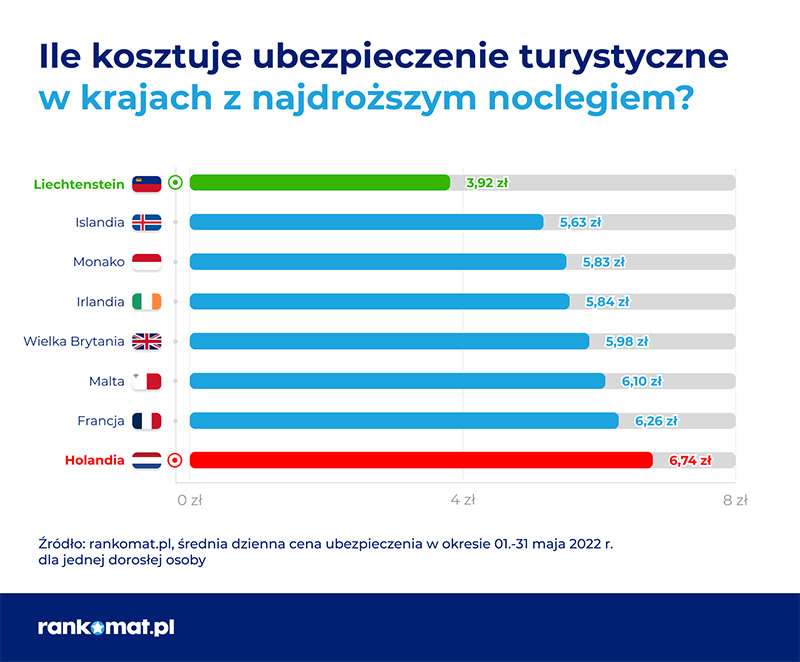 Ile kosztuje ubezpieczenie turystyczne w krajach z najdroższym noclegiem?

Liechtenstein 3,92 zł
Islandia 5,63 zł
Monako 5,83 zł
Irlandia 5,84 zł
Wielka Brytania 5,98 zł
Malta 6,10 zł
Francja 6,26 zł
Holandia 6,74 zł

0 zł 4 zł 8 zł

Źródło: rankomat.pl, średnia dzienna cena ubezpieczenia w okresie 01.-31 maja 2022 r. dla jednej dorosłej osoby

rankomat.pl